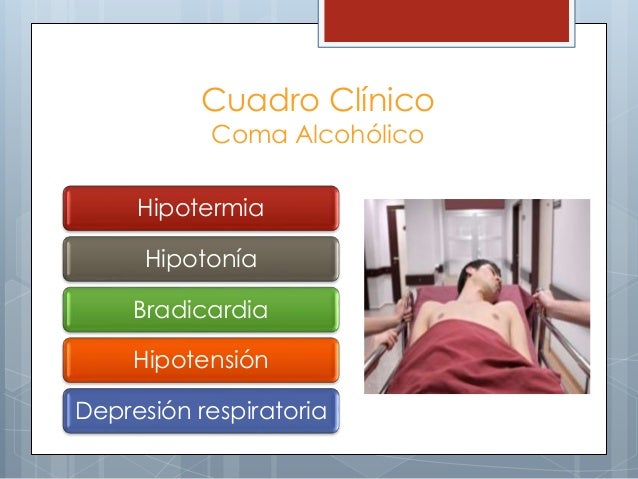 Cuadro Clínico
Coma Alcohólico

Hipotermia

Hipotonía

Bradicardia

Hipotensión

Depresión respiratoria